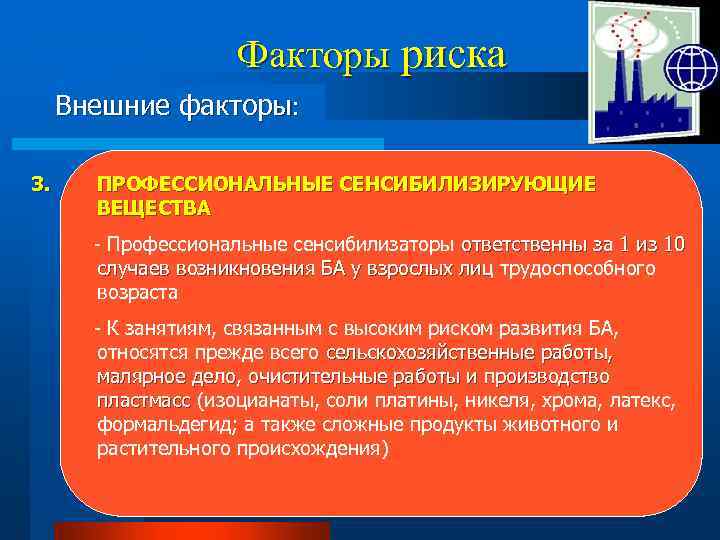 Факторы риска

Внешние факторы:

3. ПРОФЕССИОНАЛЬНЫЕ СЕНСИБИЛИЗИРУЮЩИЕ ВЕЩЕСТВА

- Профессиональные сенсибилизаторы ответственны за 1 из 10 случаев возникновения БА у взрослых лиц трудоспособного возраста

- К занятиям, связанным с высоким риском развития БА, относятся прежде всего сельскохозяйственные работы, малярное дело, очистительные работы и производство пластмасс (изоцианаты, соли платины, никеля, хрома, латекс, формальдегид; а также сложные продукты животного и растительного происхождения)